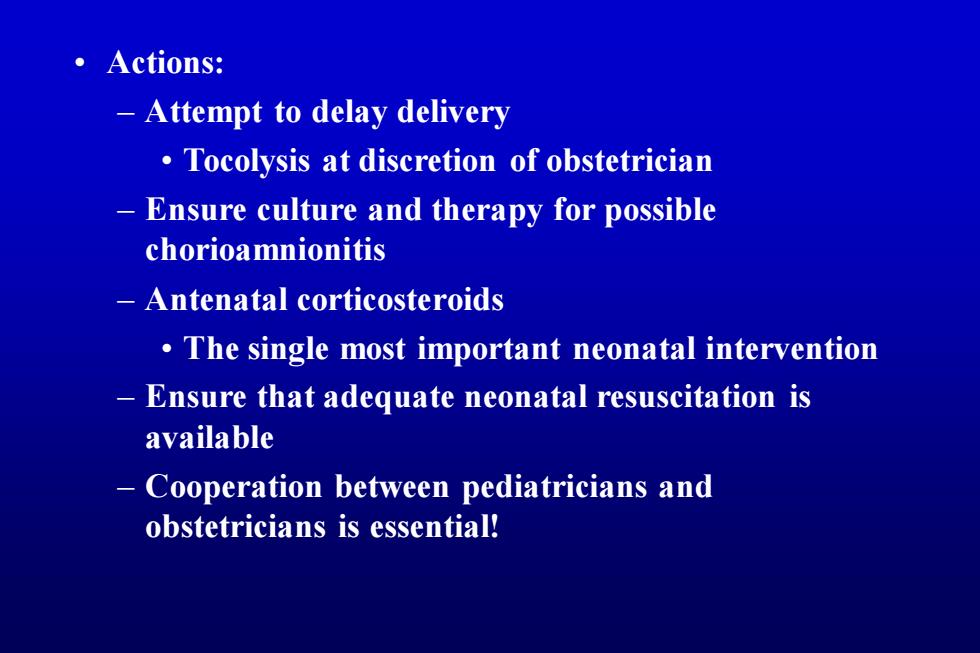 • Actions:
– Attempt to delay delivery
• Tocolysis at discretion of obstetrician
– Ensure culture and therapy for possible chorioamnionitis
– Antenatal corticosteroids
• The single most important neonatal intervention
– Ensure that adequate neonatal resuscitation is available
– Cooperation between pediatricians and obstetricians is essential!